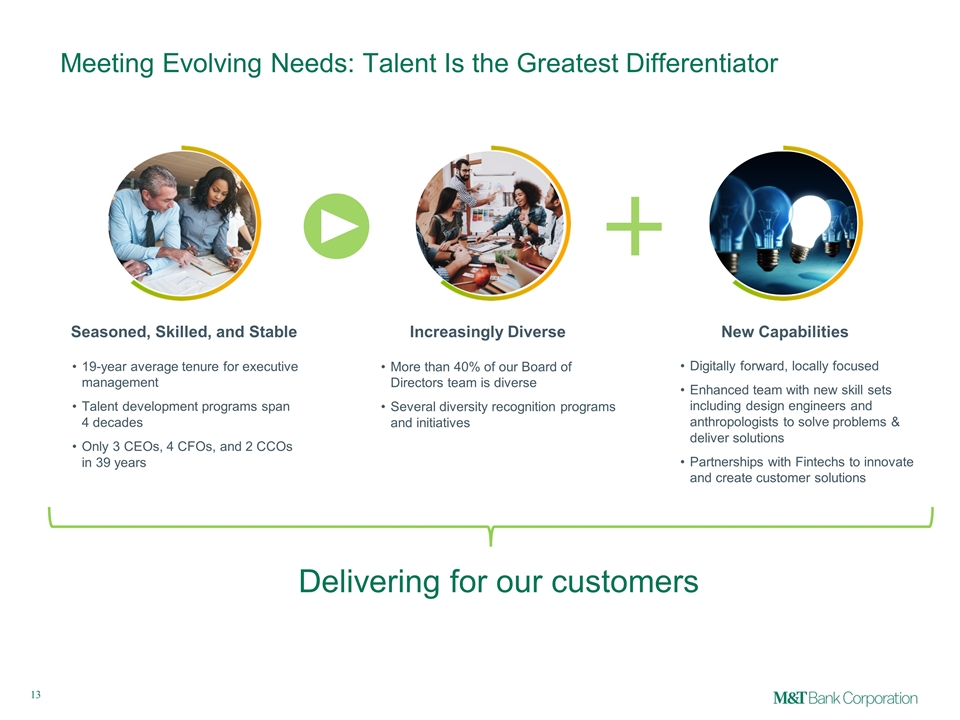 Meeting Evolving Needs: Talent Is the Greatest Differentiator

Seasoned, Skilled, and Stable

• 19-year average tenure for executive management
• Talent development programs span 4 decades
• Only 3 CEOs, 4 CFOs, and 2 CCOs in 39 years

Increasingly Diverse

• More than 40% of our Board of Directors team is diverse
• Several diversity recognition programs and initiatives

New Capabilities

• Digitally forward, locally focused
• Enhanced team with new skill sets including design engineers and anthropologists to solve problems & deliver solutions
• Partnerships with Fintechs to innovate and create customer solutions

Delivering for our customers

13

M&T Bank Corporation